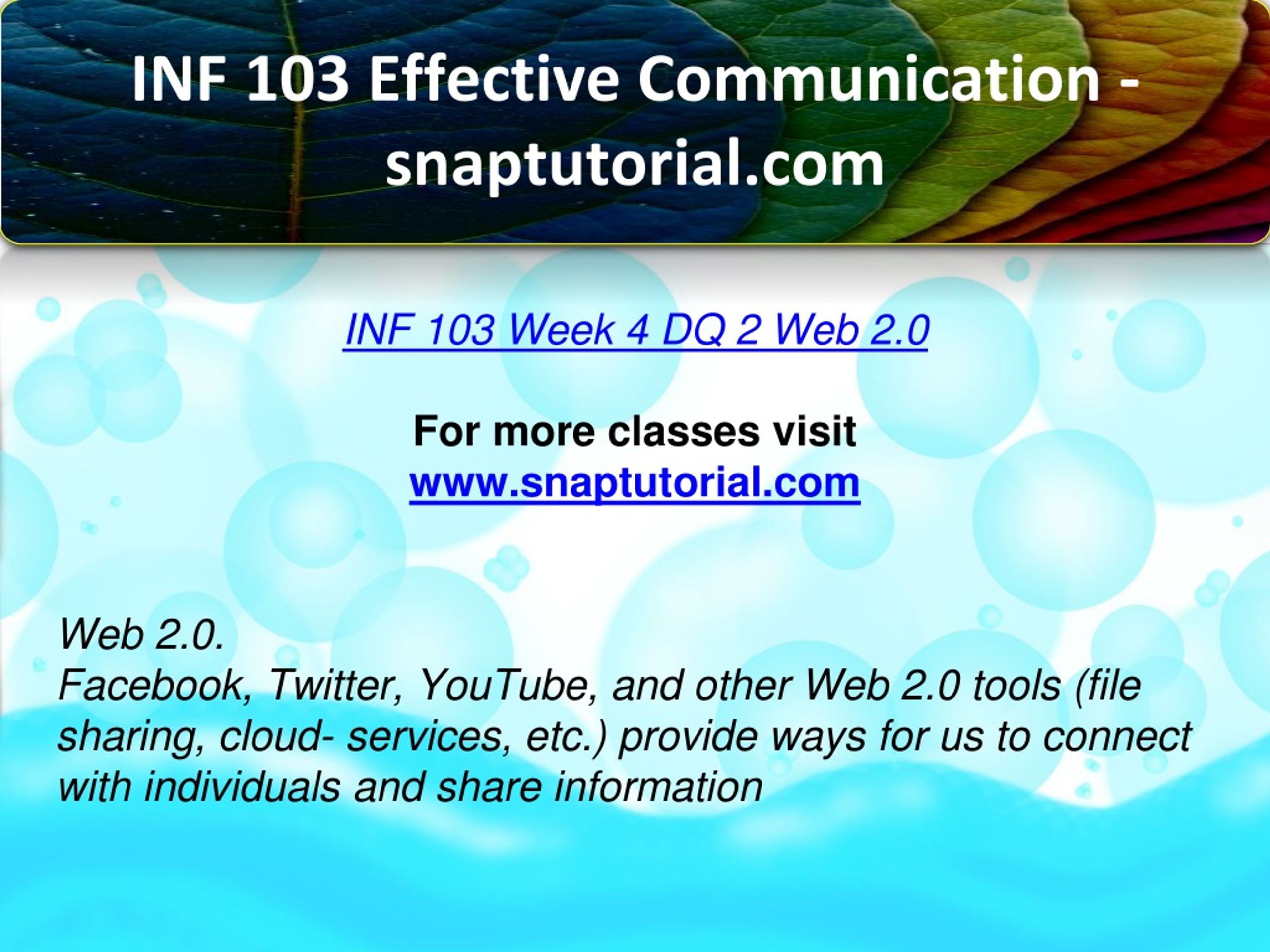 INF 103 Effective Communication - snaptutorial.com

INF 103 Week 4 DQ 2 Web 2.0

For more classes visit
www.snaptutorial.com

Web 2.0.
Facebook, Twitter, YouTube, and other Web 2.0 tools (file sharing, cloud- services, etc.) provide ways for us to connect with individuals and share information